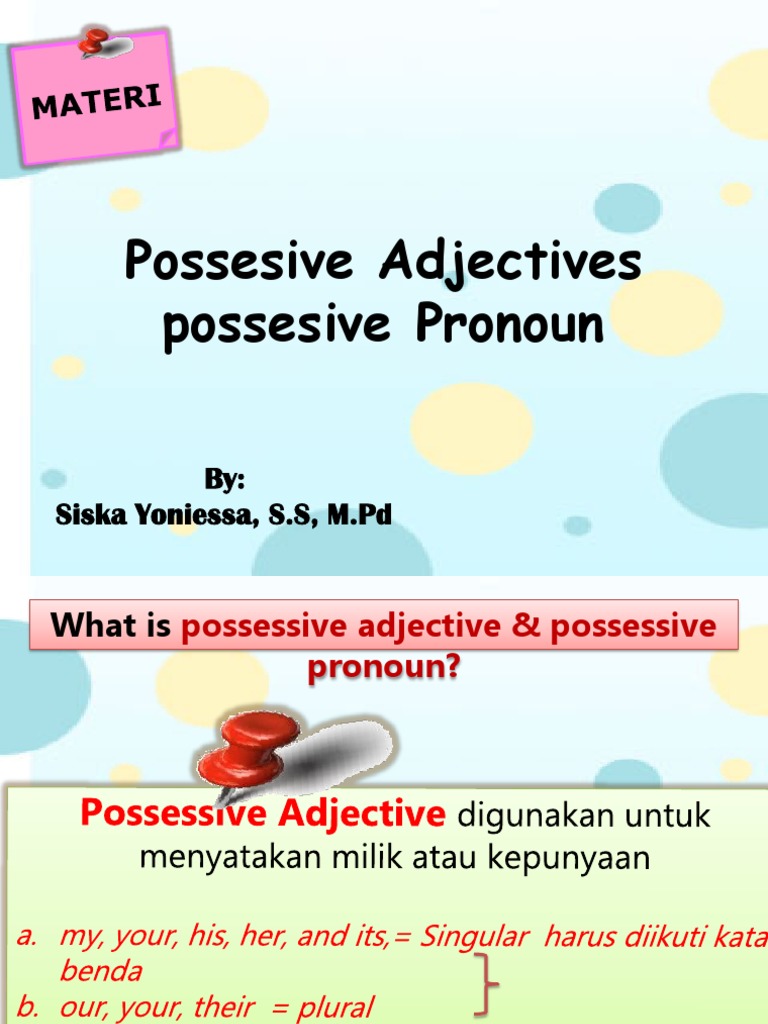 MATERI

Possesive Adjectives possesive Pronoun

By:
Siska Yoniessa, S.S, M.Pd

What is possessive adjective & possessive pronoun?

Possessive Adjective digunakan untuk menyatakan milik atau kepunyaan

a. my, your, his, her, and its,= Singular harus diikuti kata benda
b. our, your, their = plural